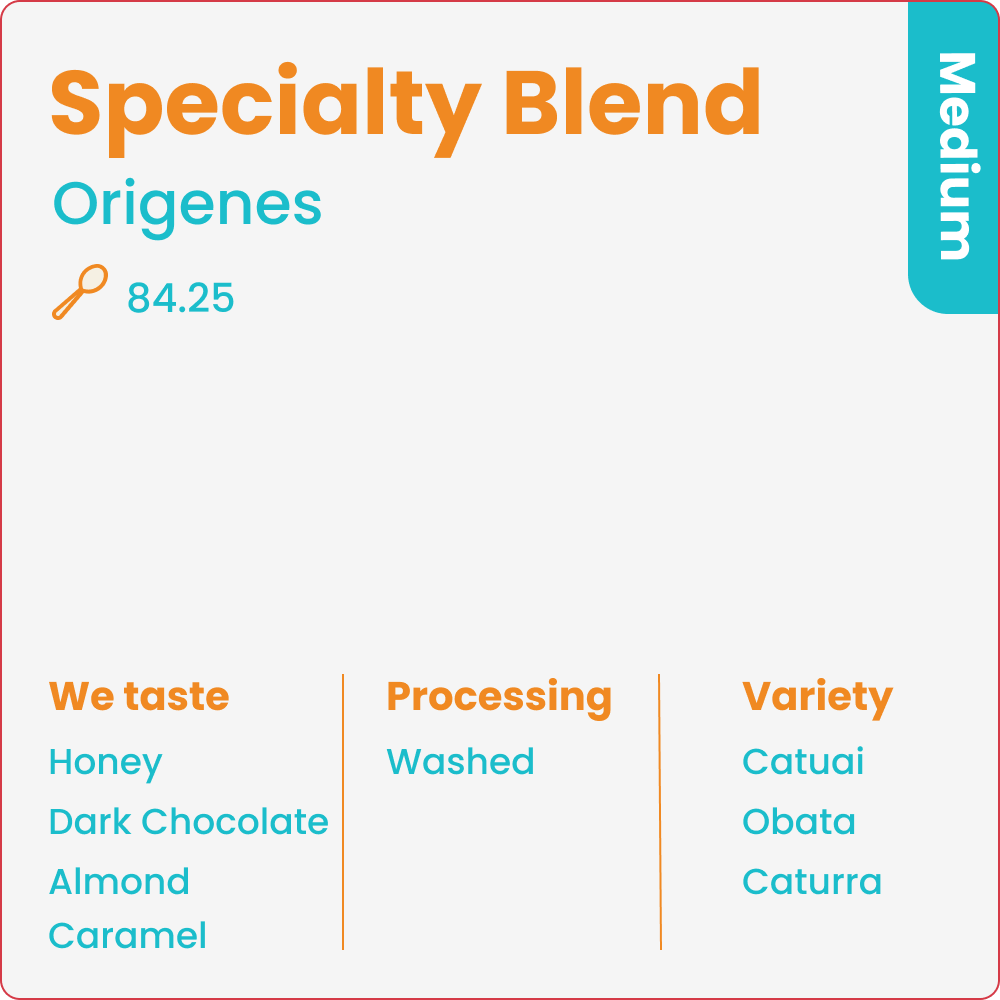 Specialty Blend

Origenes

84.25

Medium

We taste
Honey
Dark Chocolate
Almond
Caramel

Processing
Washed

Variety
Catuai
Obata
Caturra